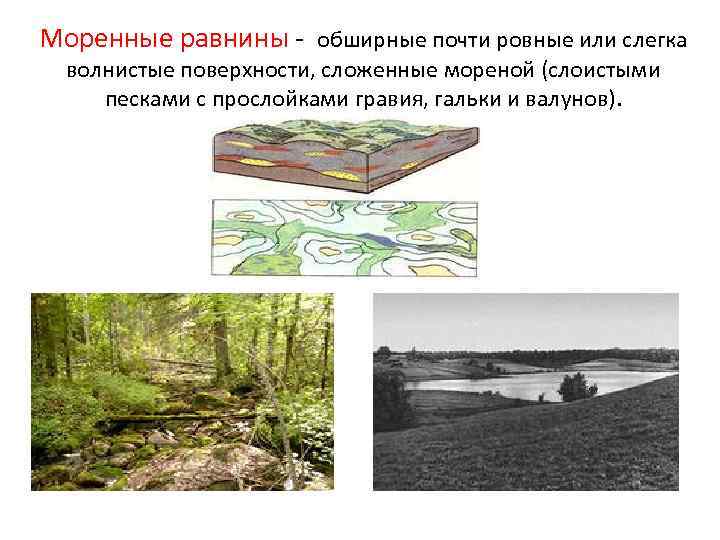 Моренные равнины - обширные почти ровные или слегка волнистые поверхности, сложенные мореной (слоистыми песками с прослойками гравия, гальки и валунов).